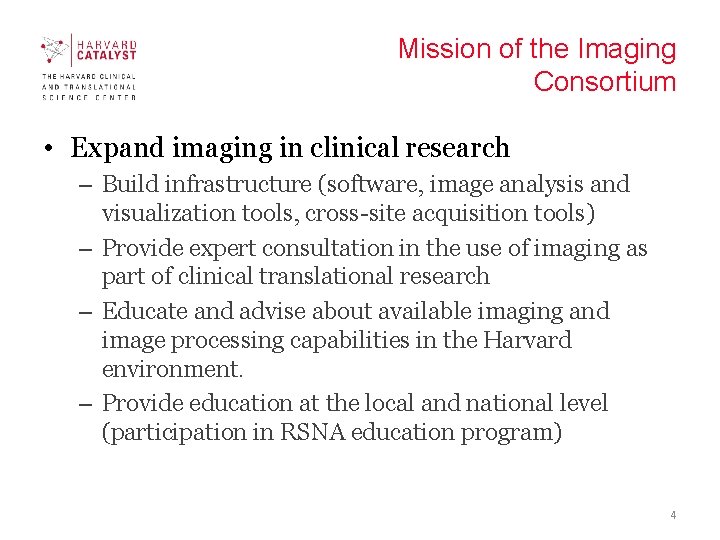 HARVARD CATALYST
THE HARVARD CLINICAL AND TRANSLATIONAL SCIENCE CENTER

Mission of the Imaging Consortium

• Expand imaging in clinical research
– Build infrastructure (software, image analysis and visualization tools, cross-site acquisition tools)
– Provide expert consultation in the use of imaging as part of clinical translational research
– Educate and advise about available imaging and image processing capabilities in the Harvard environment.
– Provide education at the local and national level (participation in RSNA education program)

4